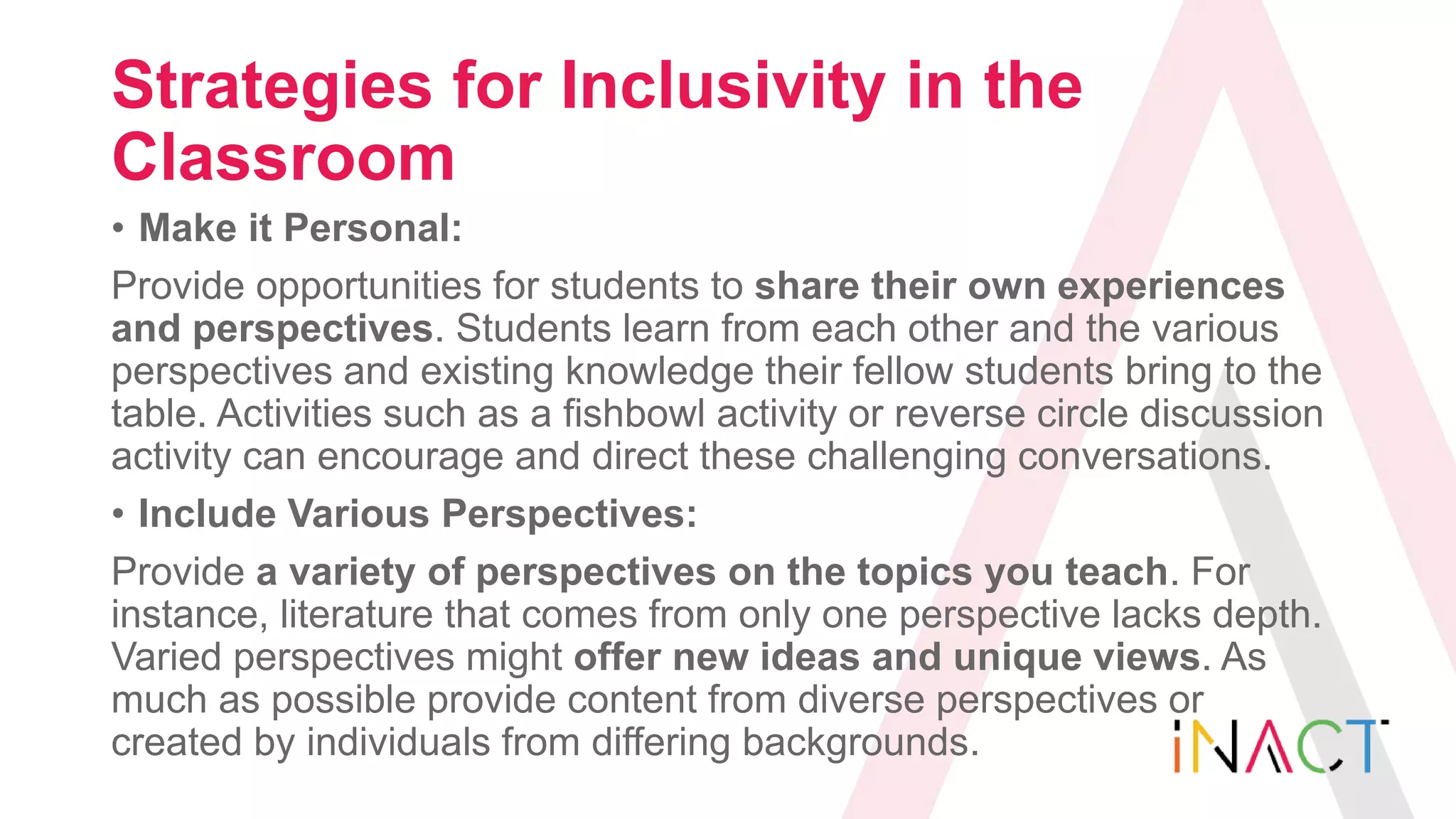 Strategies for Inclusivity in the Classroom

• Make it Personal:

Provide opportunities for students to share their own experiences and perspectives. Students learn from each other and the various perspectives and existing knowledge their fellow students bring to the table. Activities such as a fishbowl activity or reverse circle discussion activity can encourage and direct these challenging conversations.

• Include Various Perspectives:

Provide a variety of perspectives on the topics you teach. For instance, literature that comes from only one perspective lacks depth. Varied perspectives might offer new ideas and unique views. As much as possible provide content from diverse perspectives or created by individuals from differing backgrounds.

iNACT